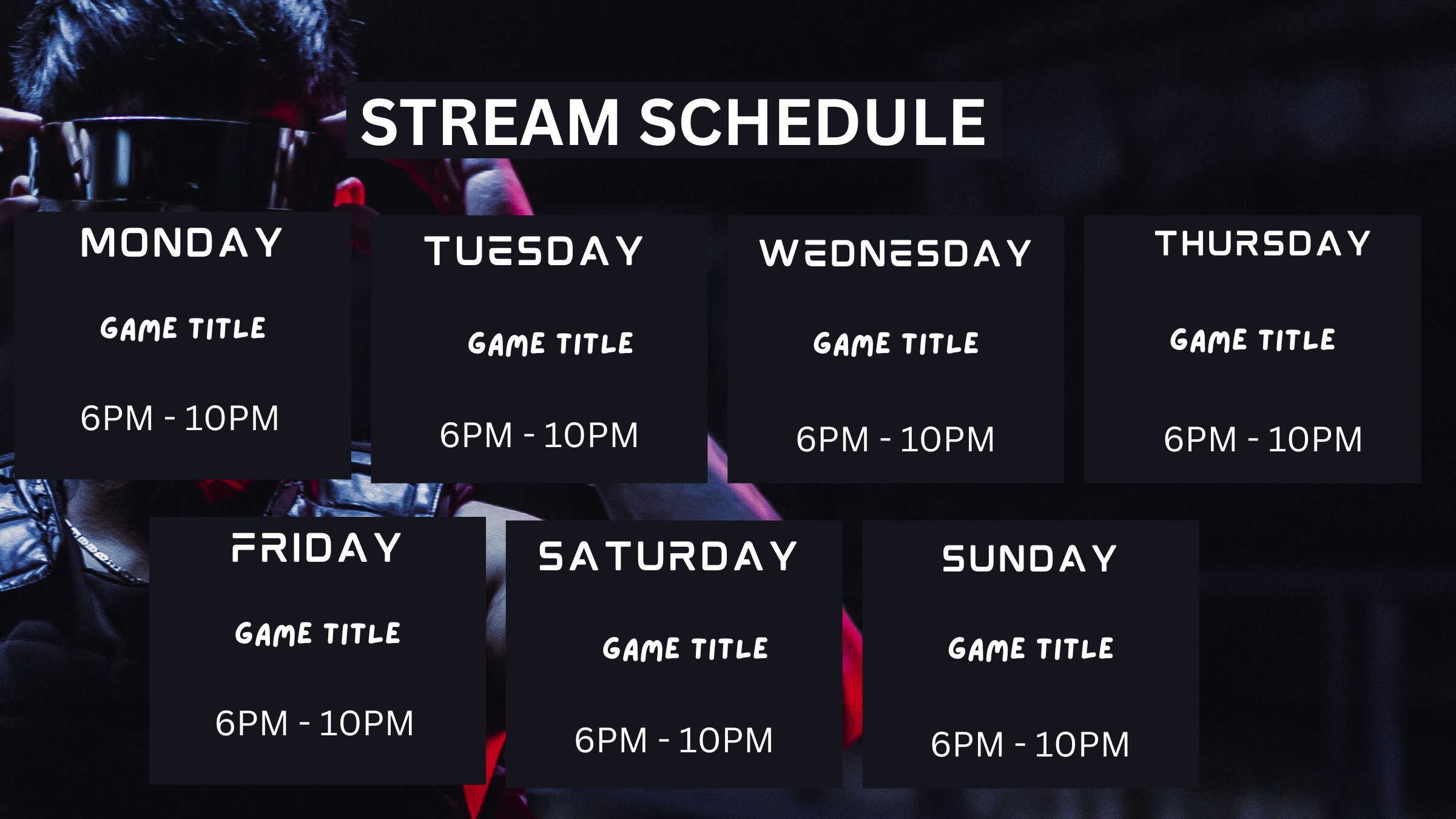 STREAM SCHEDULE

MONDAY

GAME TITLE

6PM - 10PM

TUESDAY

GAME TITLE

6PM - 10PM

WEDNESDAY

GAME TITLE

6PM - 10PM

THURSDAY

GAME TITLE

6PM - 10PM

FRIDAY

GAME TITLE

6PM - 10PM

SATURDAY

GAME TITLE

6PM - 10PM

SUNDAY

GAME TITLE

6PM - 10PM